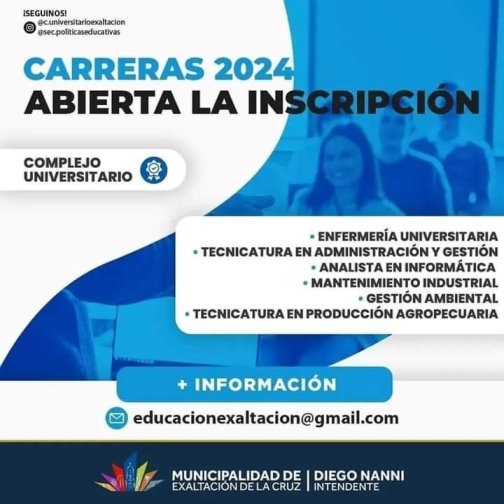 ¡SEGUINOS!
@c.universitarioexaltacion
@sec.politicaseducativas

CARRERAS 2024
ABIERTA LA INSCRIPCIÓN

COMPLEJO UNIVERSITARIO

• ENFERMERÍA UNIVERSITARIA
• TECNICATURA EN ADMINISTRACIÓN Y GESTIÓN
• ANALISTA EN INFORMÁTICA
• MANTENIMIENTO INDUSTRIAL
• GESTIÓN AMBIENTAL
• TECNICATURA EN PRODUCCIÓN AGROPECUARIA

+ INFORMACIÓN

educacionexaltacion@gmail.com

MUNICIPALIDAD DE EXALTACIÓN DE LA CRUZ | DIEGO NANNI INTENDENTE